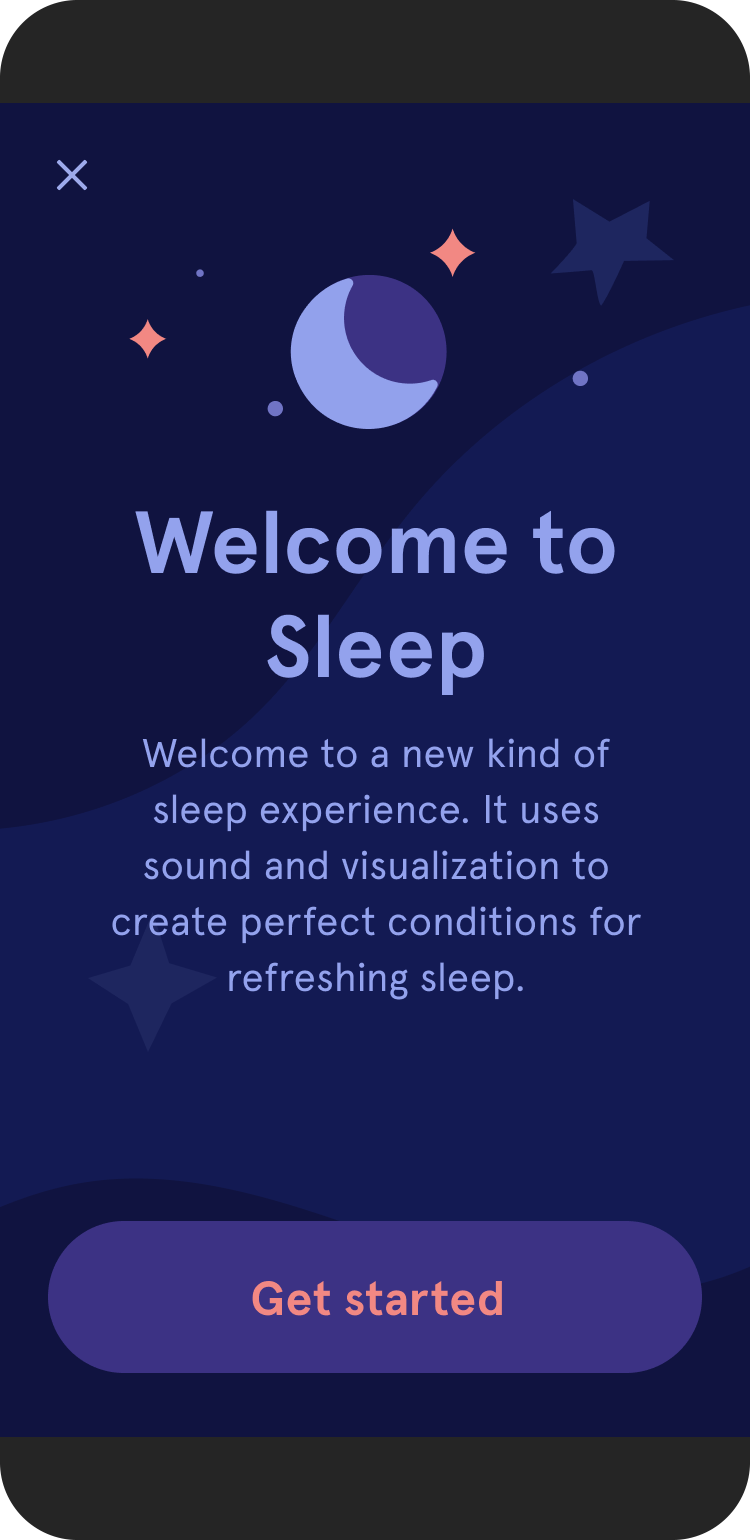 Welcome to Sleep

Welcome to a new kind of sleep experience. It uses sound and visualization to create perfect conditions for refreshing sleep.

Get started